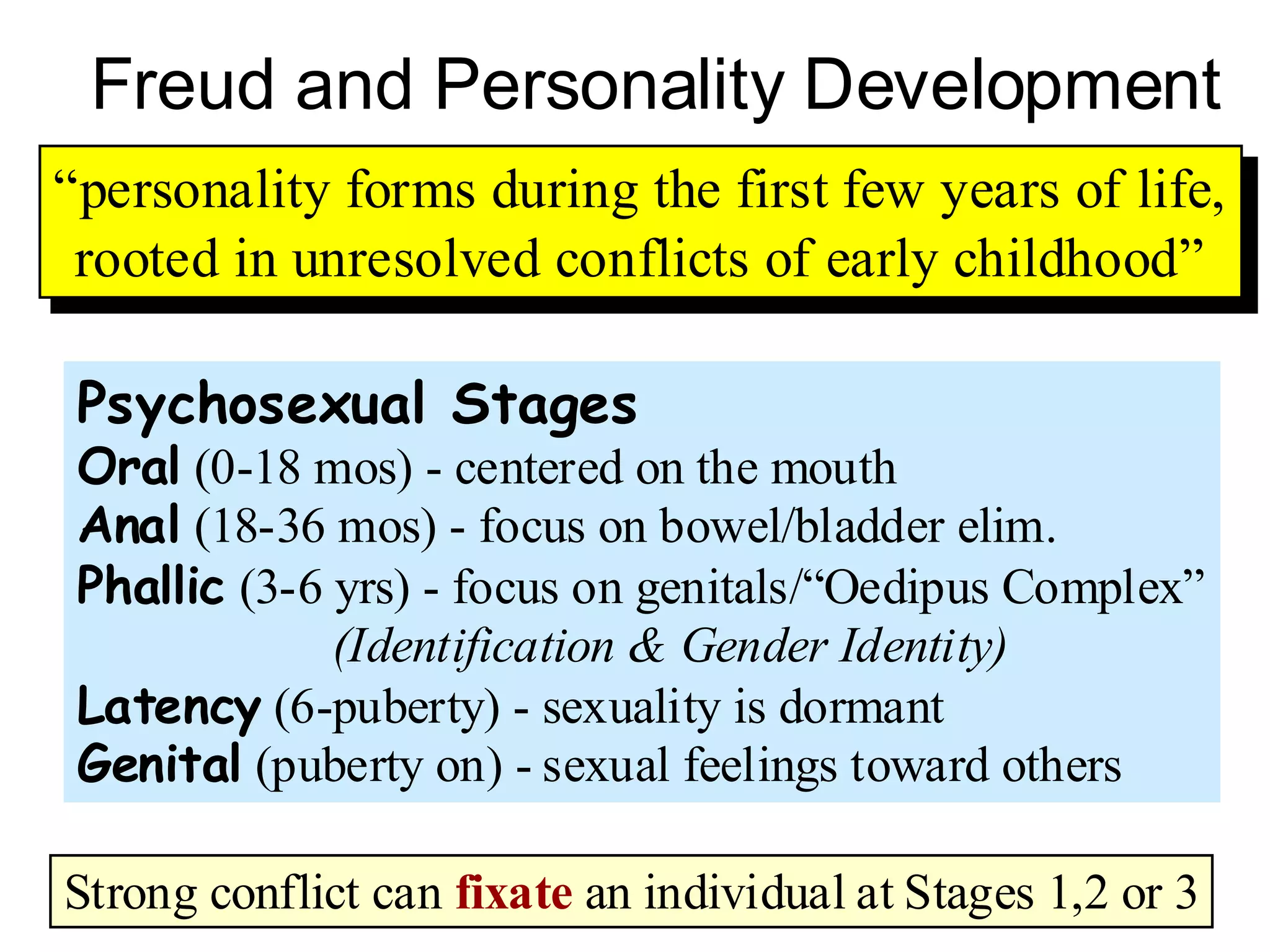 Freud and Personality Development

“personality forms during the first few years of life, rooted in unresolved conflicts of early childhood”

Psychosexual Stages
Oral (0-18 mos) - centered on the mouth
Anal (18-36 mos) - focus on bowel/bladder elim.
Phallic (3-6 yrs) - focus on genitals/“Oedipus Complex”
(Identification & Gender Identity)
Latency (6-puberty) - sexuality is dormant
Genital (puberty on) - sexual feelings toward others

Strong conflict can fixate an individual at Stages 1,2 or 3